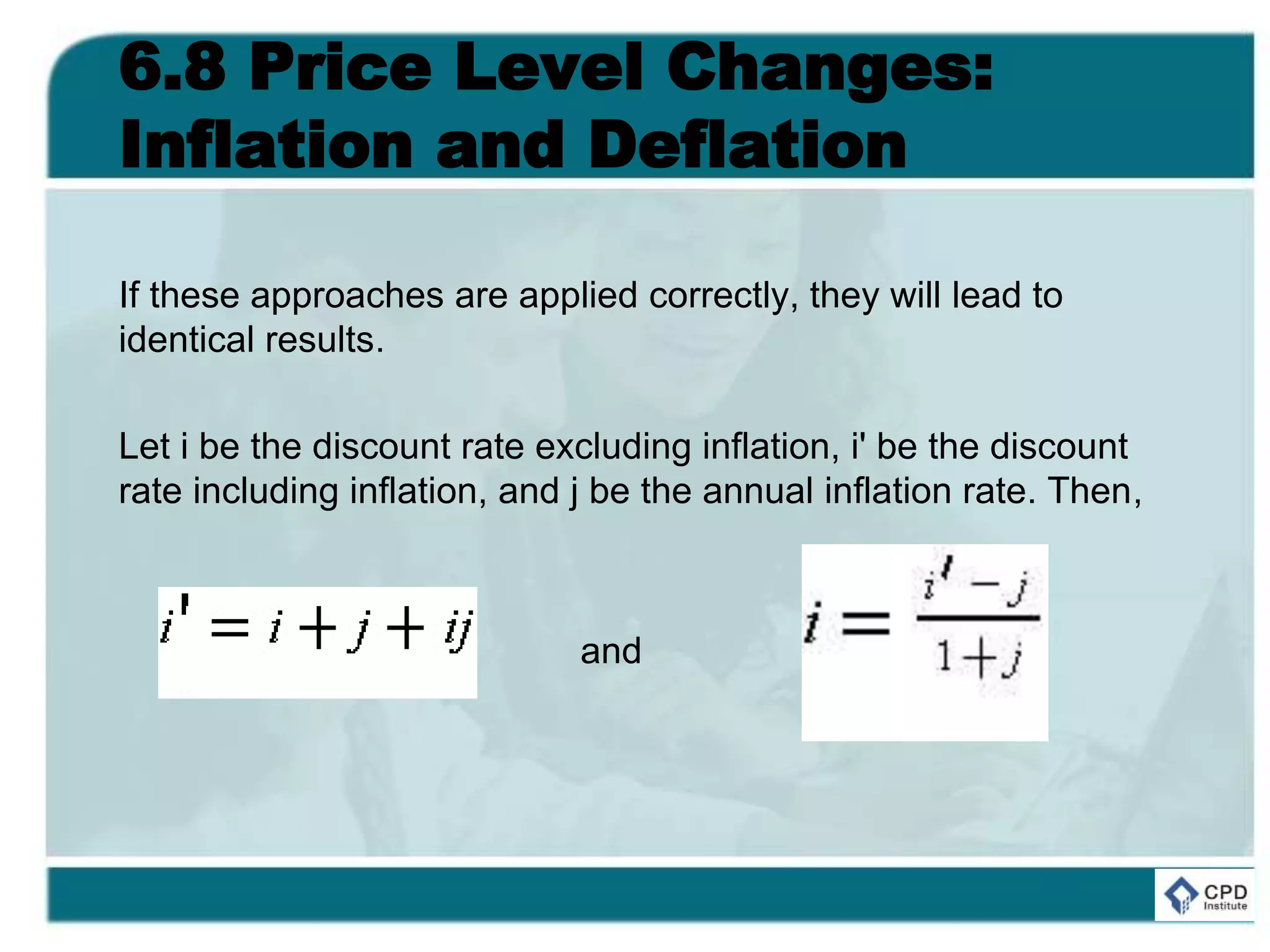 6.8 Price Level Changes: Inflation and Deflation

If these approaches are applied correctly, they will lead to identical results.

Let i be the discount rate excluding inflation, i' be the discount rate including inflation, and j be the annual inflation rate. Then,

$i' = i + j + ij$ and $i = \frac{i' - j}{1 + j}$

CPD Institute